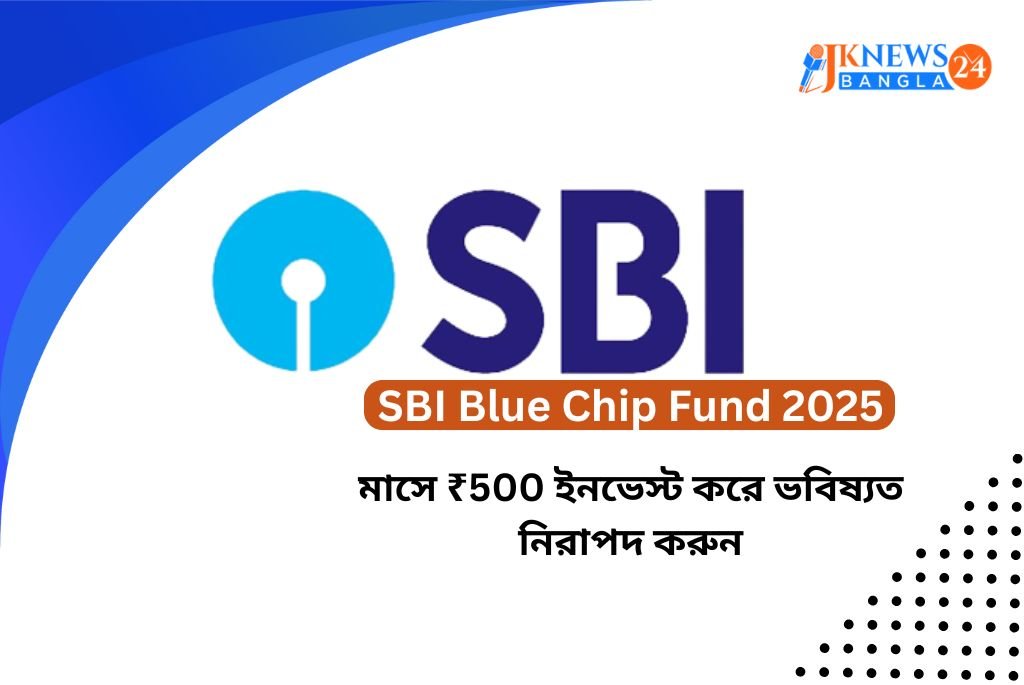 JKNEWS 24
BANGLA

SBI

SBI Blue Chip Fund 2025

মাসে ₹500 ইনভেস্ট করে ভবিষ্যত নিরাপদ করুন